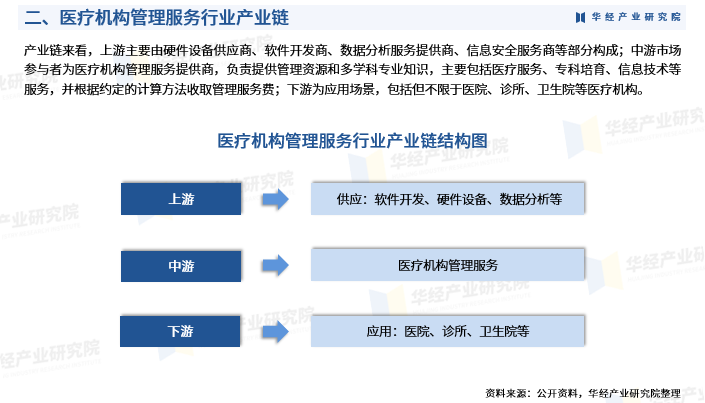 二、医疗机构管理服务行业产业链

华经产业研究院

产业链来看，上游主要由硬件设备供应商、软件开发商、数据分析服务提供商、信息安全服务商等部分构成；中游市场参与者为医疗机构管理服务提供商，负责提供管理资源和多学科专业知识，主要包括医疗服务、专科培育、信息技术等服务，并根据约定的计算方法收取管理服务费；下游为应用场景，包括但不限于医院、诊所、卫生院等医疗机构。

医疗机构管理服务行业产业链结构图

上游

供应：软件开发、硬件设备、数据分析等

中游

医疗机构管理服务

下游

应用：医院、诊所、卫生院等

资料来源：公开资料，华经产业研究院整理